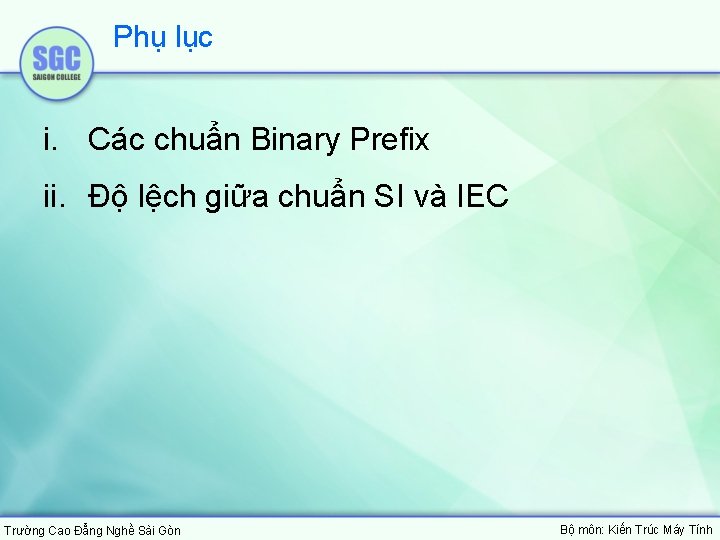 SGC
SAIGON COLLEGE

Phụ lục

i. Các chuẩn Binary Prefix

ii. Độ lệch giữa chuẩn SI và IEC

Trường Cao Đẳng Nghề Sài Gòn

Bộ môn: Kiến Trúc Máy Tính